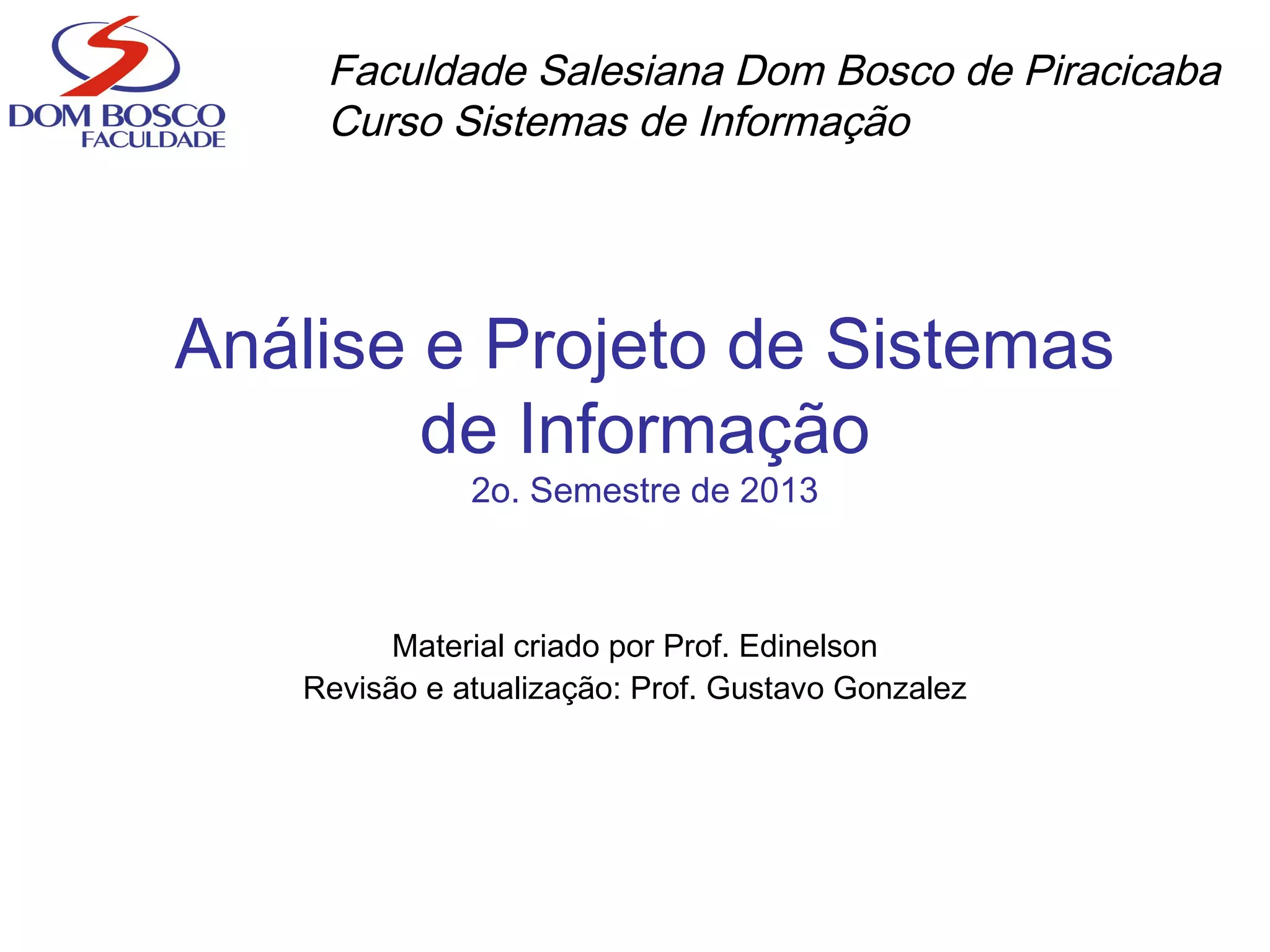 DOM BOSCO
FACULDADE

Faculdade Salesiana Dom Bosco de Piracicaba
Curso Sistemas de Informação

Análise e Projeto de Sistemas de Informação
2o. Semestre de 2013

Material criado por Prof. Edinelson
Revisão e atualização: Prof. Gustavo Gonzalez